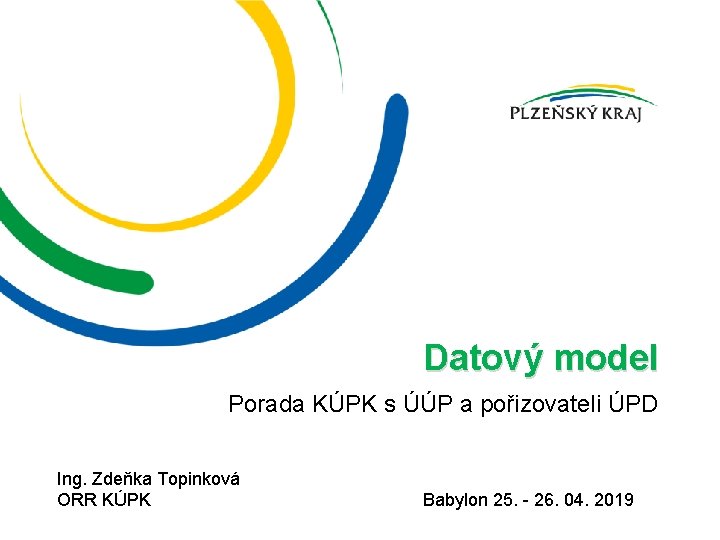 PLZEŇSKÝ KRAJ

Datový model

Porada KÚPK s ÚÚP a pořizovateli ÚPD

Ing. Zdeňka Topinková
ORR KÚPK

Babylon 25. - 26. 04. 2019